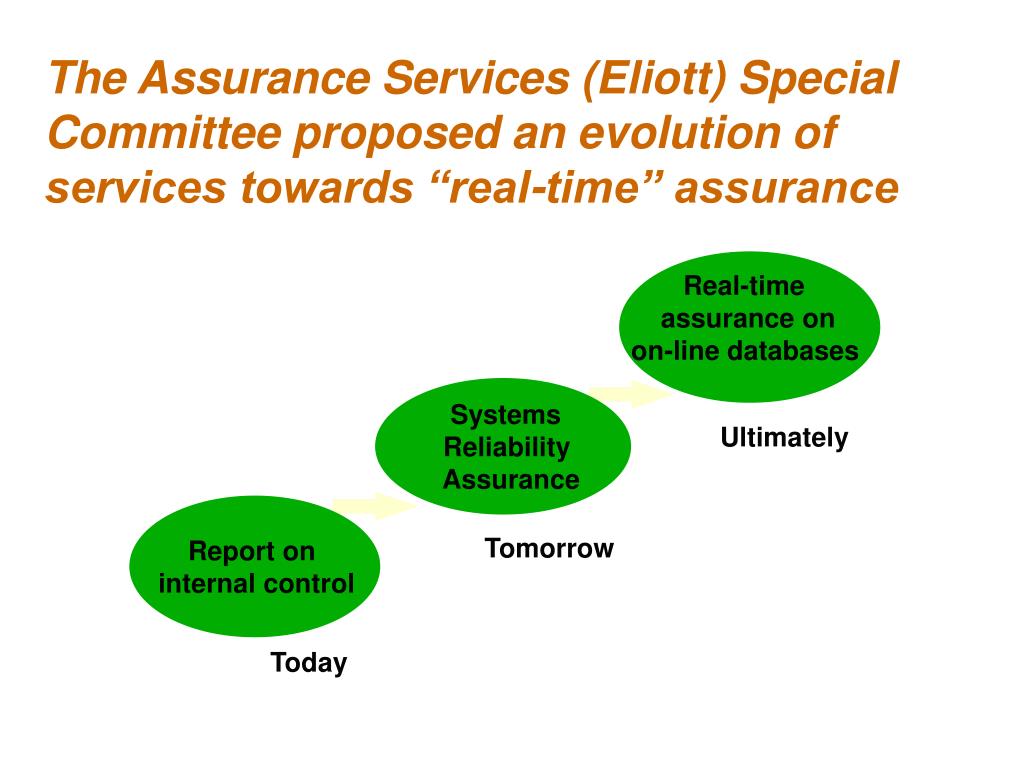 The Assurance Services (Eliott) Special Committee proposed an evolution of services towards “real-time” assurance

Report on internal control

Today

Systems Reliability Assurance

Tomorrow

Real-time assurance on on-line databases

Ultimately